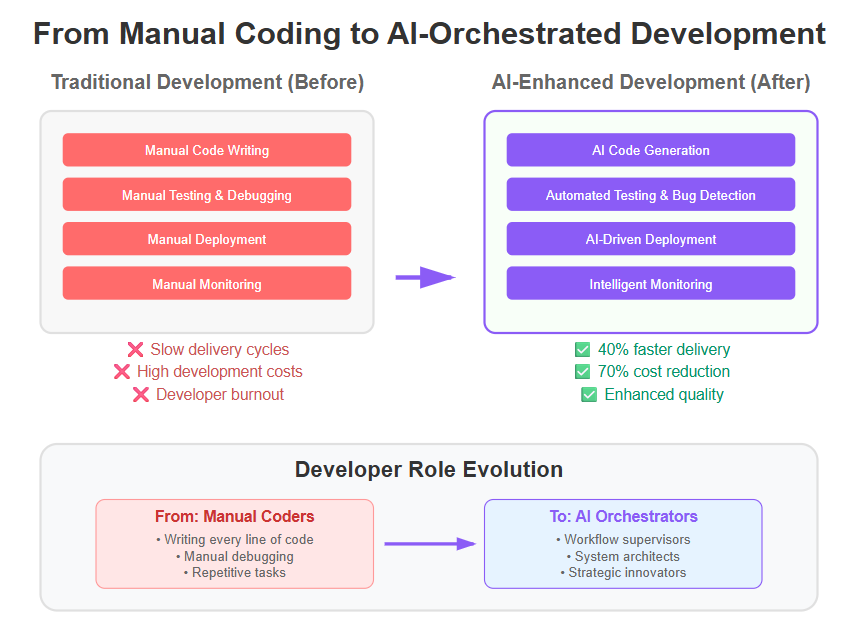 From Manual Coding to AI-Orchestrated Development

Traditional Development (Before)

Manual Code Writing

Manual Testing & Debugging

Manual Deployment

Manual Monitoring

❌ Slow delivery cycles
❌ High development costs
❌ Developer burnout

AI-Enhanced Development (After)

AI Code Generation

Automated Testing & Bug Detection

AI-Driven Deployment

Intelligent Monitoring

✅ 40% faster delivery
✅ 70% cost reduction
✅ Enhanced quality

Developer Role Evolution

From: Manual Coders
• Writing every line of code
• Manual debugging
• Repetitive tasks

To: AI Orchestrators
• Workflow supervisors
• System architects
• Strategic innovators